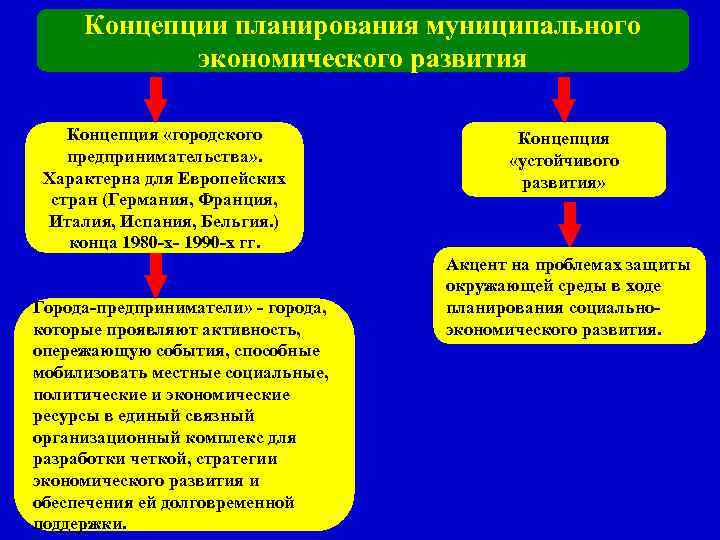 Концепции планирования муниципального экономического развития

Концепция «городского предпринимательства». Характерна для Европейских стран (Германия, Франция, Италия, Испания, Бельгия.) конца 1980-х- 1990-х гг.

Города-предприниматели» - города, которые проявляют активность, опережающую события, способные мобилизовать местные социальные, политические и экономические ресурсы в единый связный организационный комплекс для разработки четкой, стратегии экономического развития и обеспечения ей долговременной поддержки.

Концепция «устойчивого развития»

Акцент на проблемах защиты окружающей среды в ходе планирования социально-экономического развития.